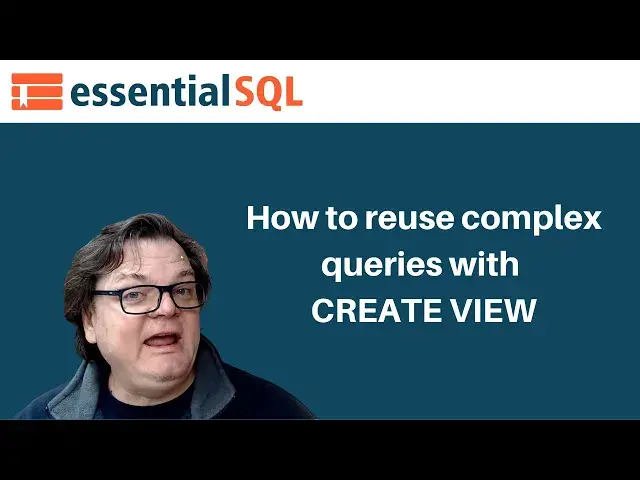 essentialSQL

How to reuse complex queries with CREATE VIEW